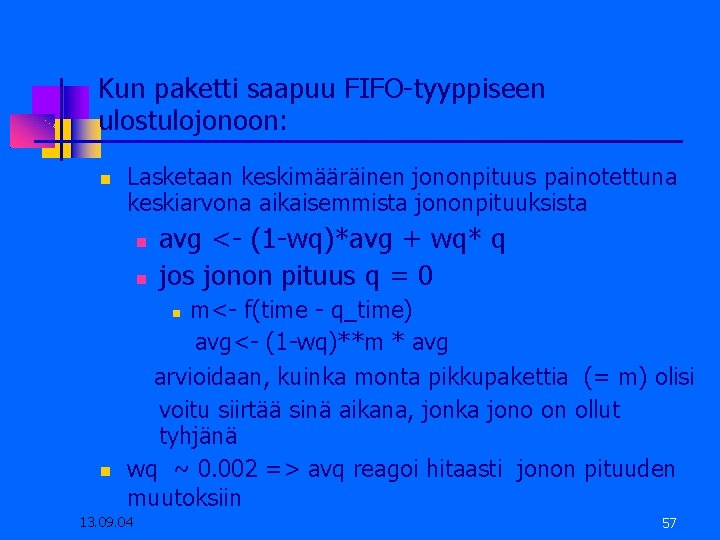 Kun paketti saapuu FIFO-tyyppiseen ulostulojonoon:

Lasketaan keskimääräinen jononpituus painotettuna keskiarvona aikaisemmista jononpituuksista

avg <- (1-wq)*avg + wq* q

jos jonon pituus q = 0

m<- f(time - q_time)
avg<- (1-wq)**m * avg

arvioidaan, kuinka monta pikkupakettia (= m) olisi voitu siirtää sinä aikana, jonka jono on ollut tyhjänä

wq ~ 0.002 => avq reagoi hitaasti jonon pituuden muutoksiin

13.09.04

57